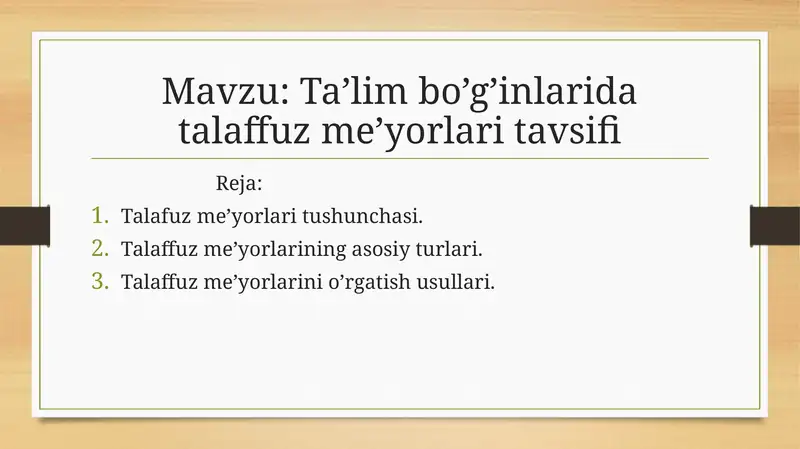 Mavzu: Ta’lim bo’g’inlarida talaffuz me’yorlari tavsifi

Reja:

1. Talafuz me’yorlari tushunchasi.
2. Talaffuz me’yorlarining asosiy turlari.
3. Talaffuz me’yorlarini o’rgatish usullari.